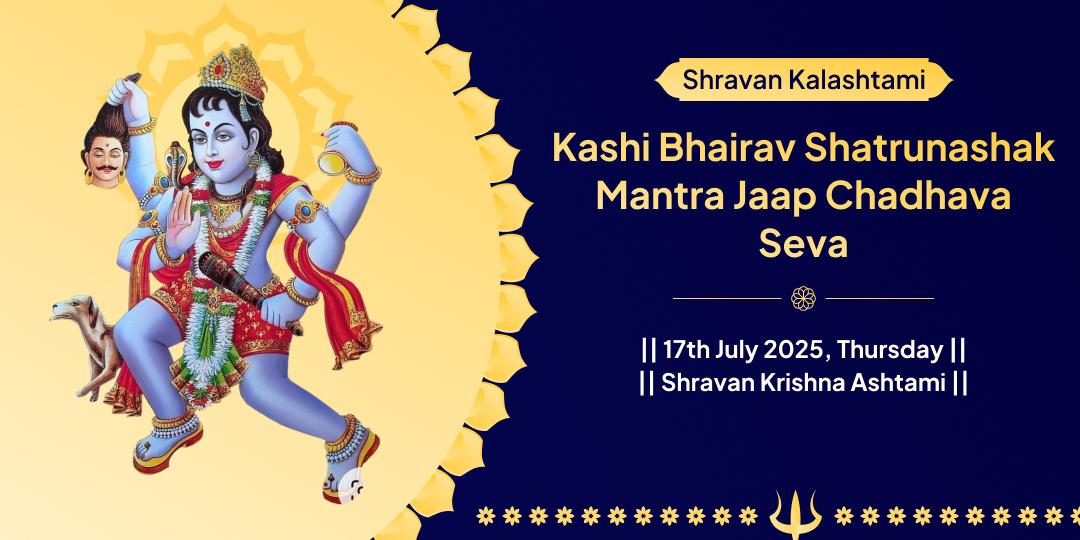 Shravan Kalashtami

Kashi Bhairav Shatrunashak Mantra Jaap Chadhava Seva

|| 17th July 2025, Thursday ||
|| Shravan Krishna Ashtami ||